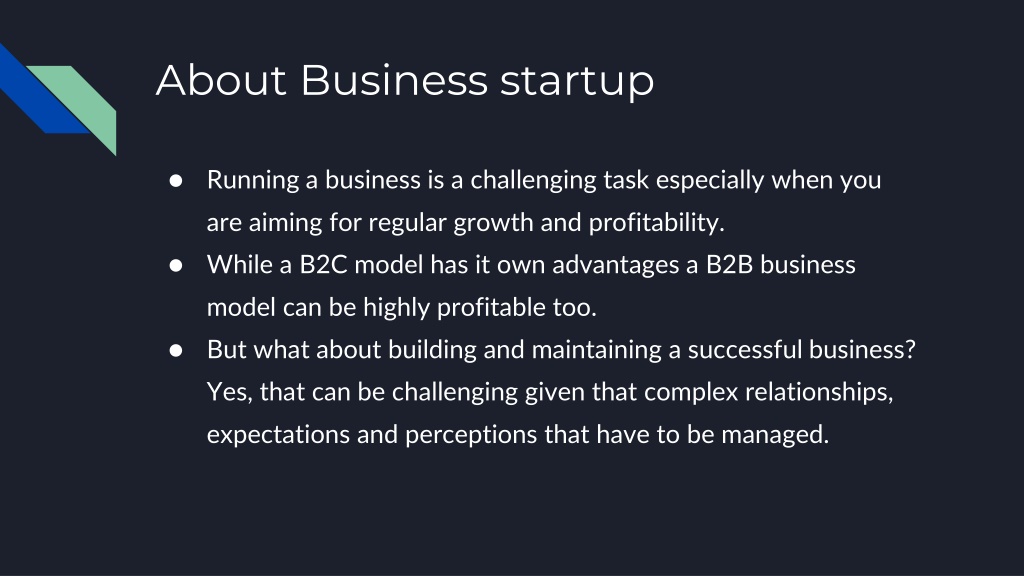 About Business startup

● Running a business is a challenging task especially when you are aiming for regular growth and profitability.
● While a B2C model has it own advantages a B2B business model can be highly profitable too.
● But what about building and maintaining a successful business? Yes, that can be challenging given that complex relationships, expectations and perceptions that have to be managed.